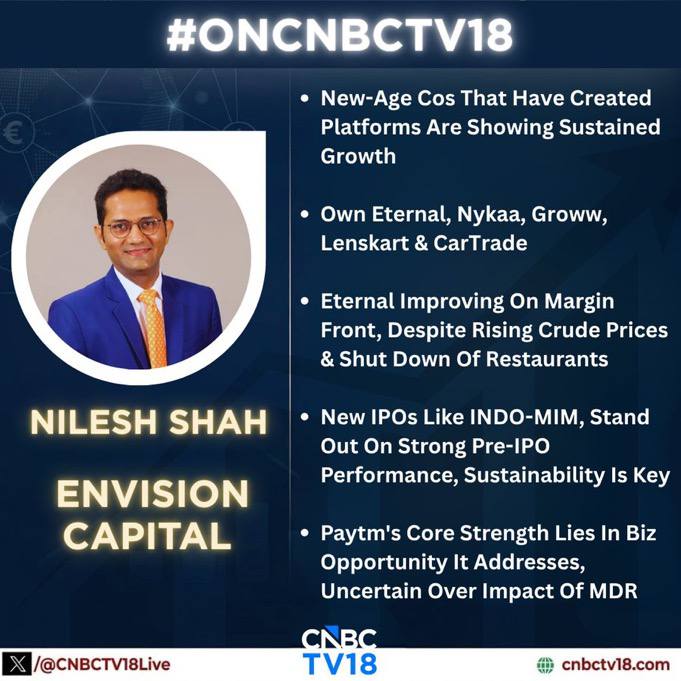 #ONCNBCTV18

NILESH SHAH

ENVISION CAPITAL

• New-Age Cos That Have Created Platforms Are Showing Sustained Growth

• Own Eternal, Nykaa, Groww, Lenskart & CarTrade

• Eternal Improving On Margin Front, Despite Rising Crude Prices & Shut Down Of Restaurants

• New IPOs Like INDO-MIM, Stand Out On Strong Pre-IPO Performance, Sustainability Is Key

• Paytm's Core Strength Lies In Biz Opportunity It Addresses, Uncertain Over Impact Of MDR

/@CNBCTV18Live

CNBC TV18

cnbctv18.com